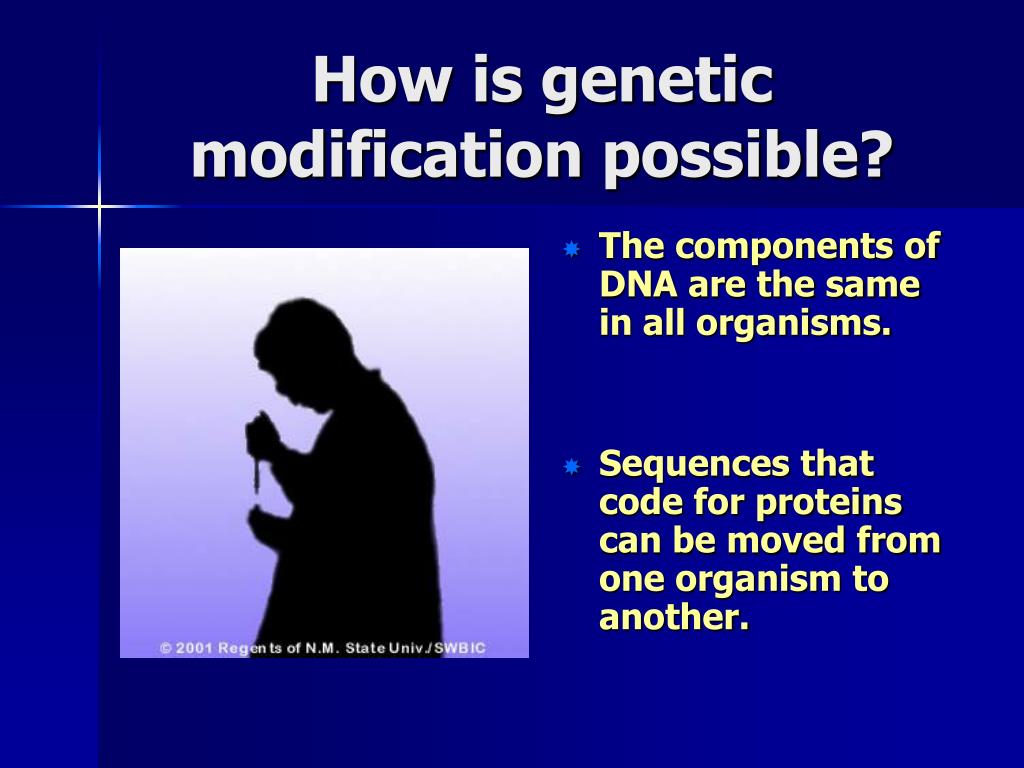 How is genetic modification possible?

© 2001 Regents of N.M. State Univ./SWBIC

The components of DNA are the same in all organisms.

Sequences that code for proteins can be moved from one organism to another.